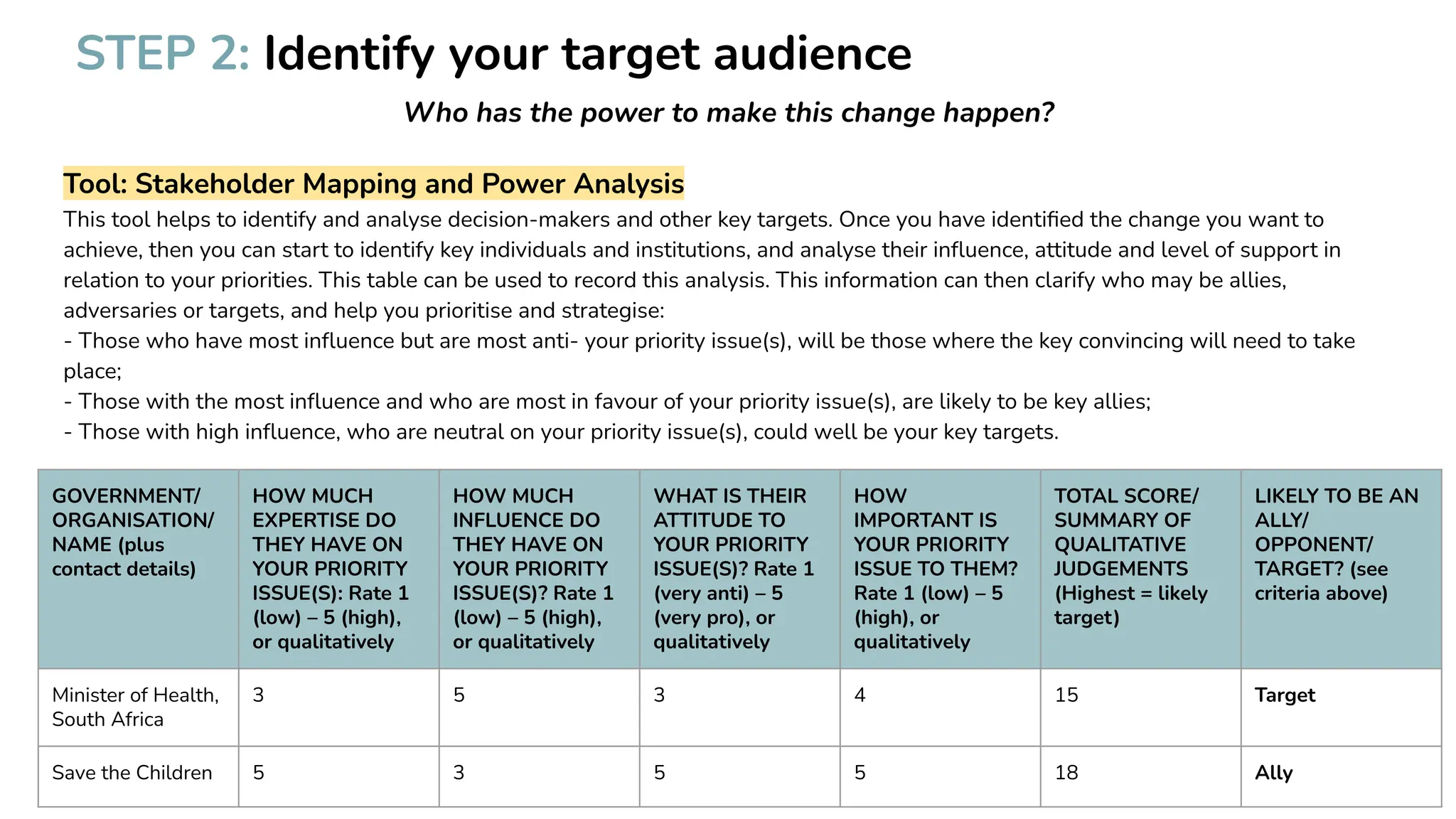 STEP 2: Identify your target audience

Who has the power to make this change happen?

Tool: Stakeholder Mapping and Power Analysis

This tool helps to identify and analyse decision-makers and other key targets. Once you have identified the change you want to achieve, then you can start to identify key individuals and institutions, and analyse their influence, attitude and level of support in relation to your priorities. This table can be used to record this analysis. This information can then clarify who may be allies, adversaries or targets, and help you prioritise and strategise:
- Those who have most influence but are most anti- your priority issue(s), will be those where the key convincing will need to take place;
- Those with the most influence and who are most in favour of your priority issue(s), are likely to be key allies;
- Those with high influence, who are neutral on your priority issue(s), could well be your key targets.

| GOVERNMENT/ ORGANISATION/ NAME (plus contact details) | HOW MUCH EXPERTISE DO THEY HAVE ON YOUR PRIORITY ISSUE(S): Rate 1 (low) – 5 (high), or qualitatively | HOW MUCH INFLUENCE DO THEY HAVE ON YOUR PRIORITY ISSUE(S)? Rate 1 (low) – 5 (high), or qualitatively | WHAT IS THEIR ATTITUDE TO YOUR PRIORITY ISSUE(S)? Rate 1 (very anti) – 5 (very pro), or qualitatively | HOW IMPORTANT IS YOUR PRIORITY ISSUE TO THEM? Rate 1 (low) – 5 (high), or qualitatively | TOTAL SCORE/ SUMMARY OF QUALITATIVE JUDGEMENTS (Highest = likely target) | LIKELY TO BE AN ALLY/ OPPONENT/ TARGET? (see criteria above) |
|---|---|---|---|---|---|---|
| Minister of Health, South Africa | 3 | 5 | 3 | 4 | 15 | Target |
| Save the Children | 5 | 3 | 5 | 5 | 18 | Ally |